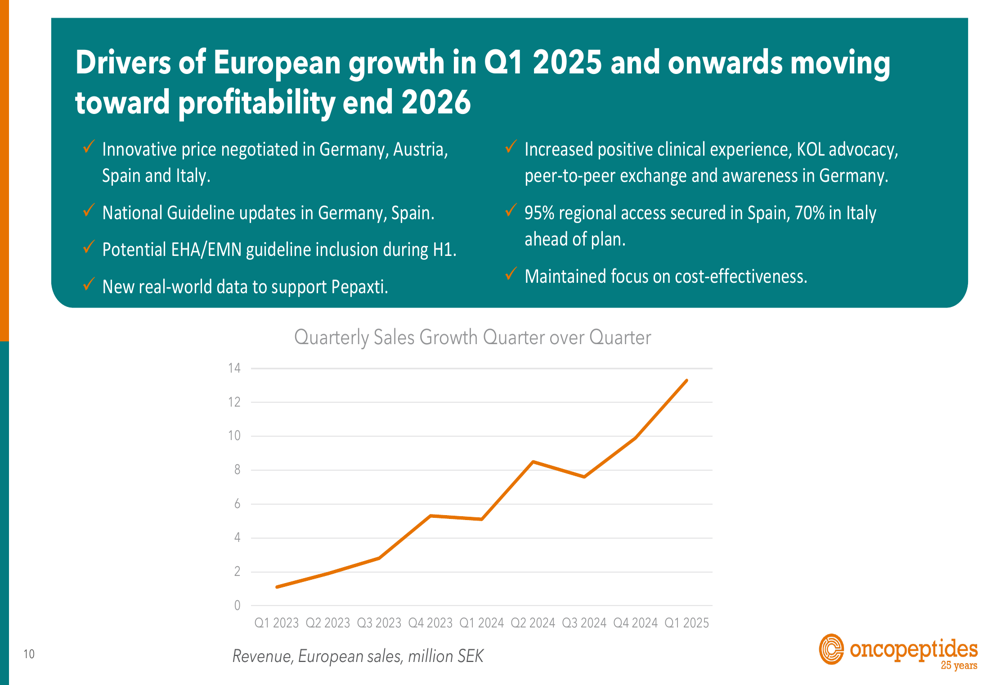 Drivers of European growth in Q1 2025 and onwards moving toward profitability end 2026

✓ Innovative price negotiated in Germany, Austria, Spain and Italy.

✓ National Guideline updates in Germany, Spain.

✓ Potential EHA/EMN guideline inclusion during H1.

✓ New real-world data to support Pepaxti.

✓ Increased positive clinical experience, KOL advocacy, peer-to-peer exchange and awareness in Germany.

✓ 95% regional access secured in Spain, 70% in Italy ahead of plan.

✓ Maintained focus on cost-effectiveness.

Quarterly Sales Growth Quarter over Quarter

14
12
10
8
6
4
2
0

Q1 2023 Q2 2023 Q3 2023 Q4 2023 Q1 2024 Q2 2024 Q3 2024 Q4 2024 Q1 2025

10

Revenue, European sales, million SEK

oncopeptides
25 years